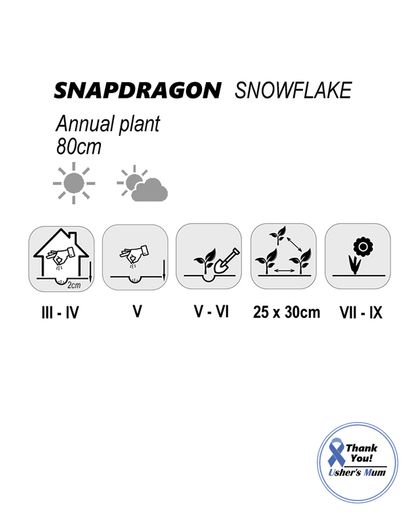 SNAPDRAGON SNOWFLAKE

Annual plant
80cm

2cm

III - IV

V

V - VI

25 x 30cm

VII - IX

Thank You!
Usher's Mum